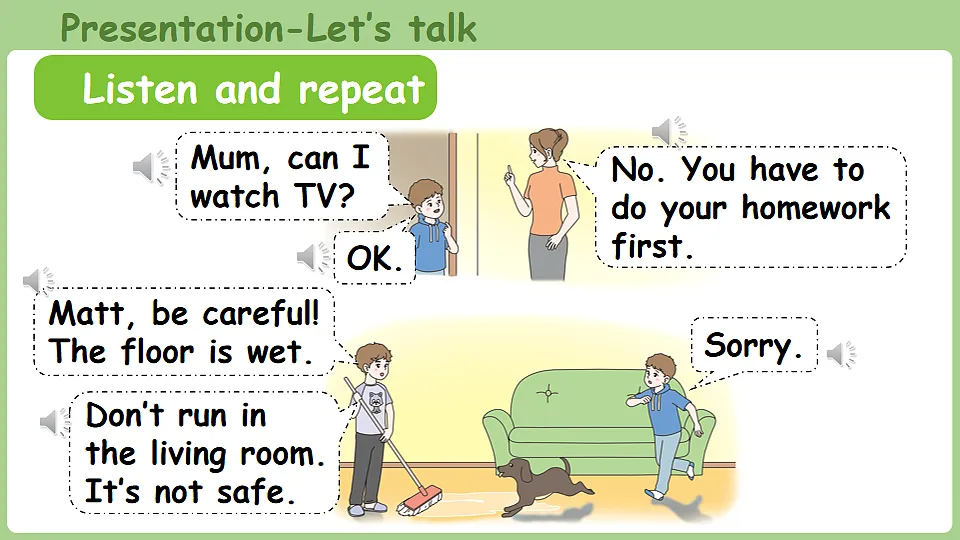 Presentation-Let's talk

Listen and repeat

Mum, can I watch TV?

No. You have to do your homework first.

OK.

Matt, be careful! The floor is wet.

Sorry.

Don't run in the living room. It's not safe.